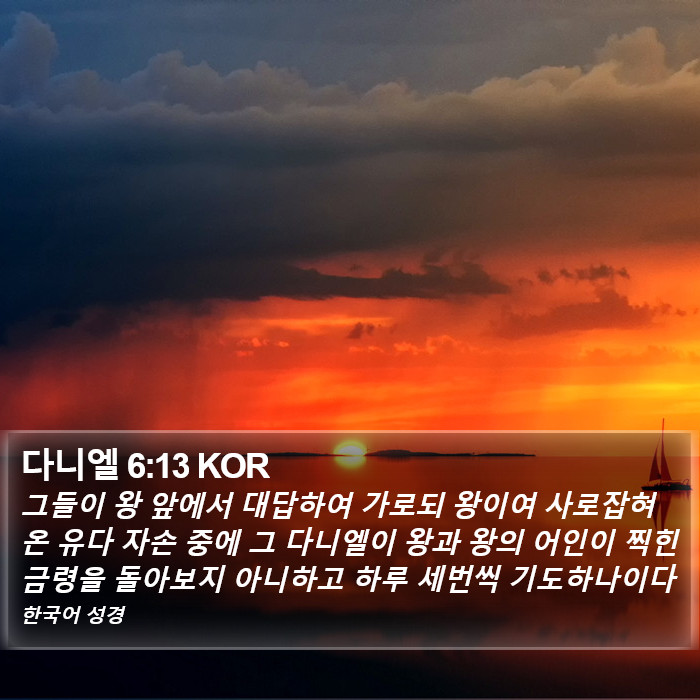 다니엘 6:13 KOR

그들이 왕 앞에서 대답하여 가로되 왕이여 사로잡혀 온 유다 자손 중에 그 다니엘이 왕과 왕의 어인이 찍힌 금령을 돌아보지 아니하고 하루 세번씩 기도하나이다

한국어 성경